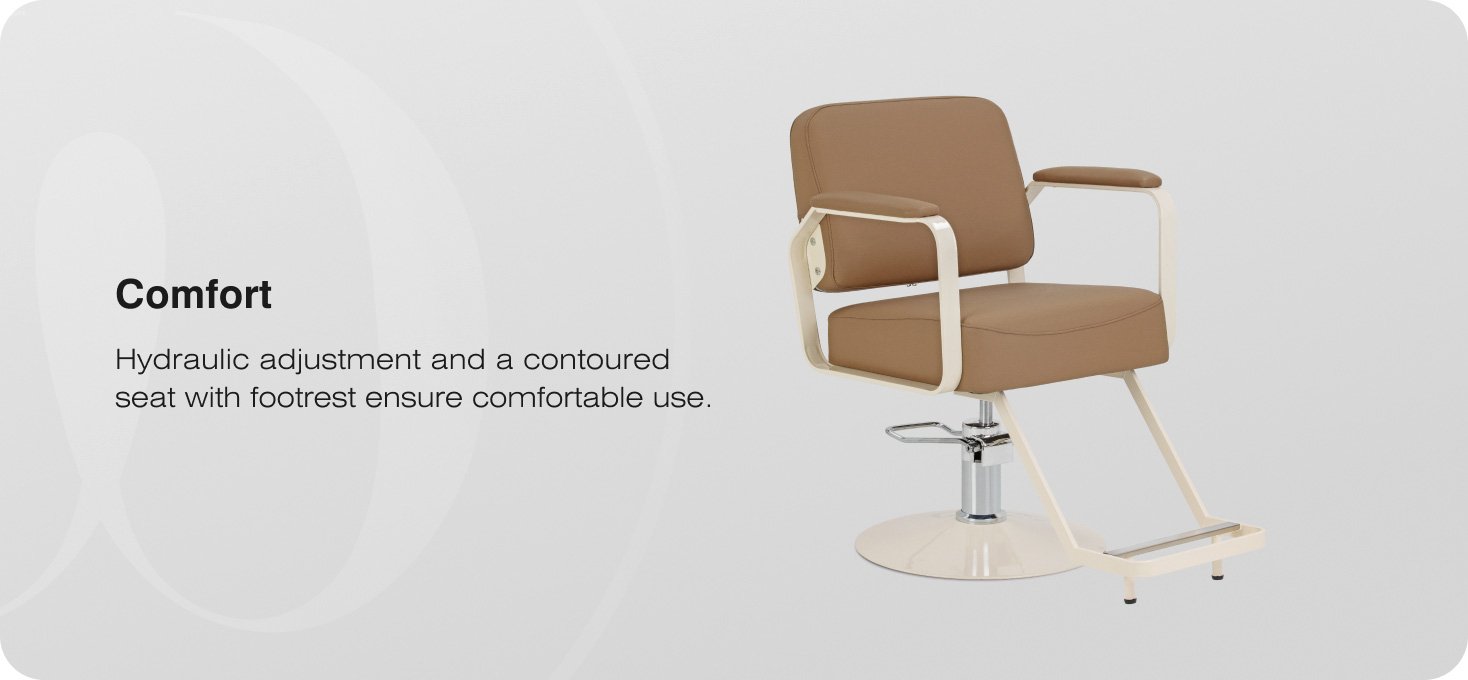 Comfort

Hydraulic adjustment and a contoured seat with footrest ensure comfortable use.